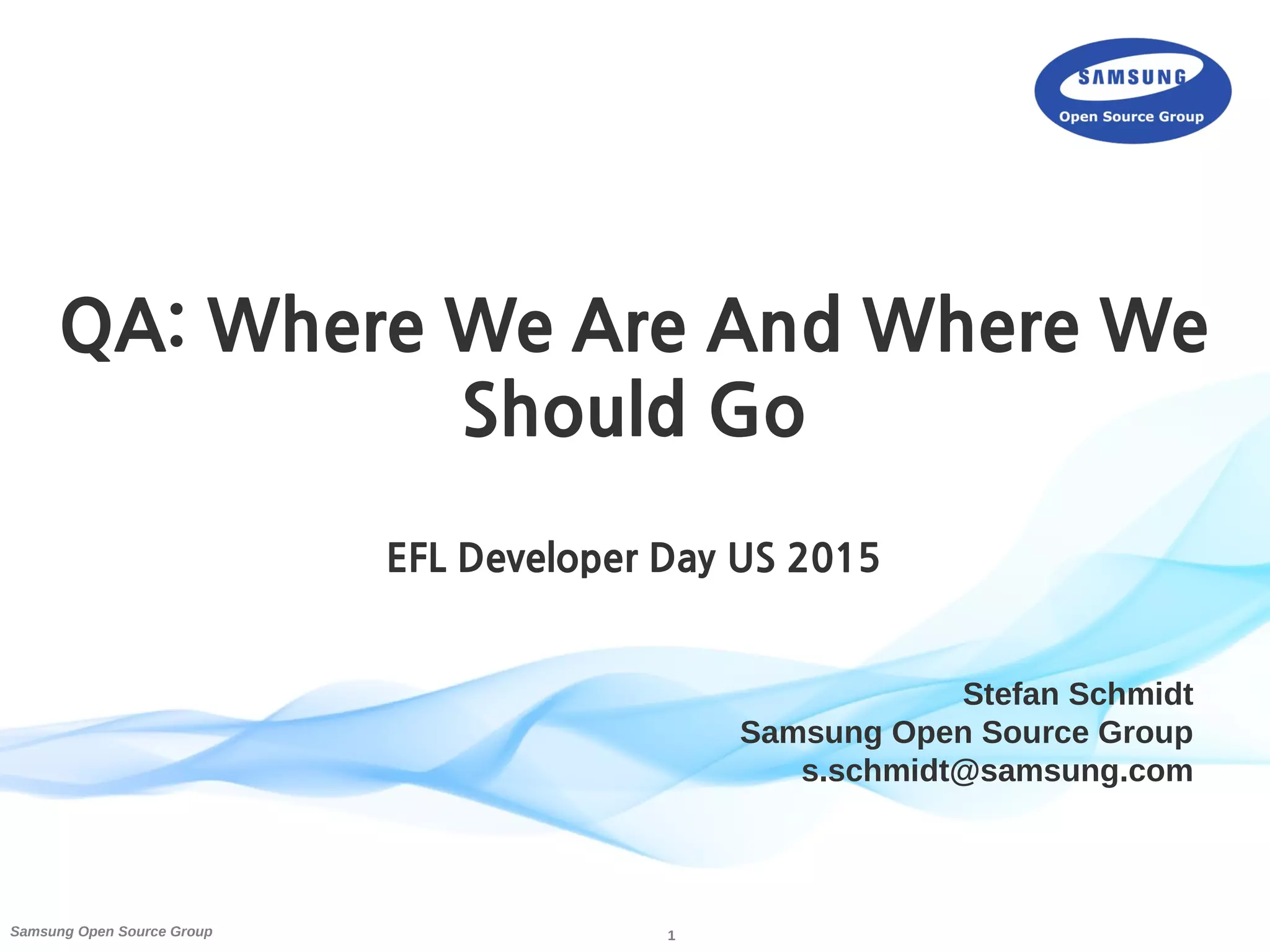 SAMSUNG
Open Source Group

QA: Where We Are And Where We Should Go

EFL Developer Day US 2015

Stefan Schmidt
Samsung Open Source Group
s.schmidt@samsung.com

Samsung Open Source Group

1